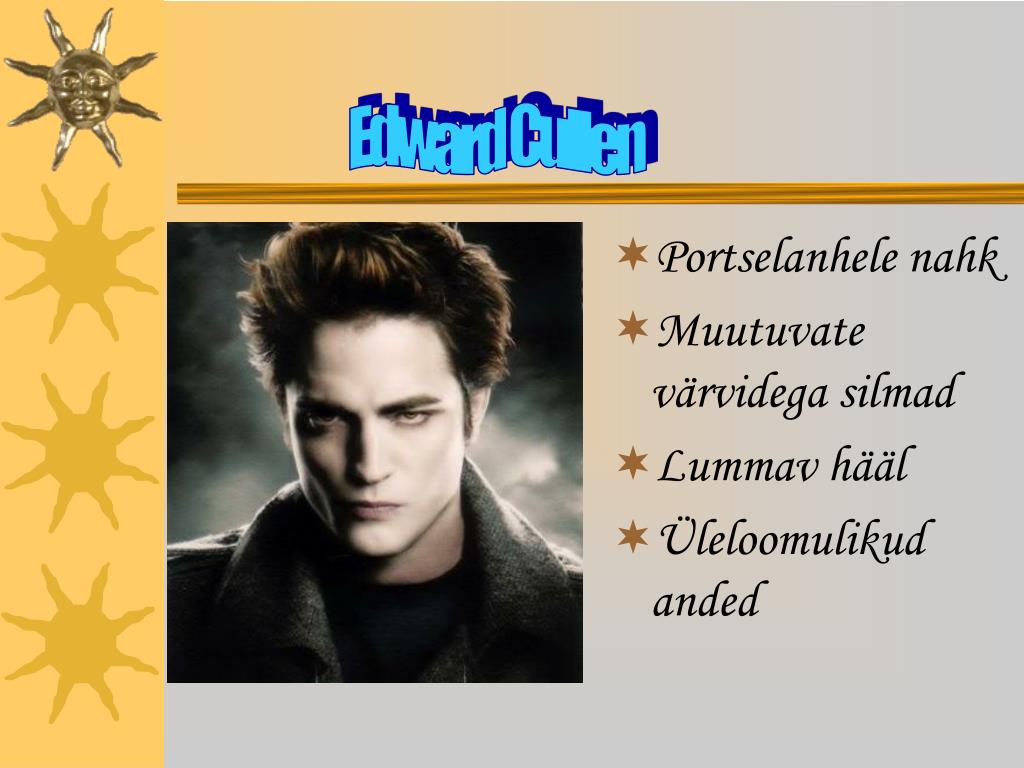 Edward Cullen

Portselanhele nahk

Muutuvate värvidega silmad

Lummav hääl

Üleloomulikud anded